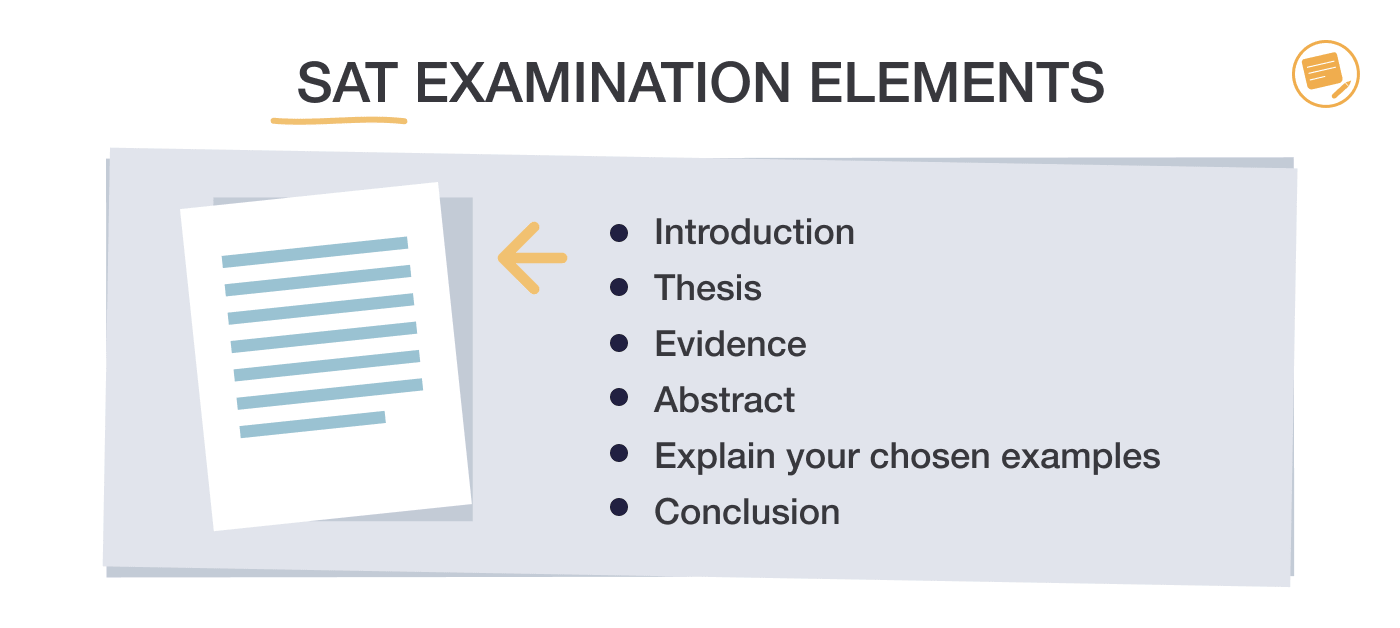 SAT EXAMINATION ELEMENTS

- Introduction
- Thesis
- Evidence
- Abstract
- Explain your chosen examples
- Conclusion